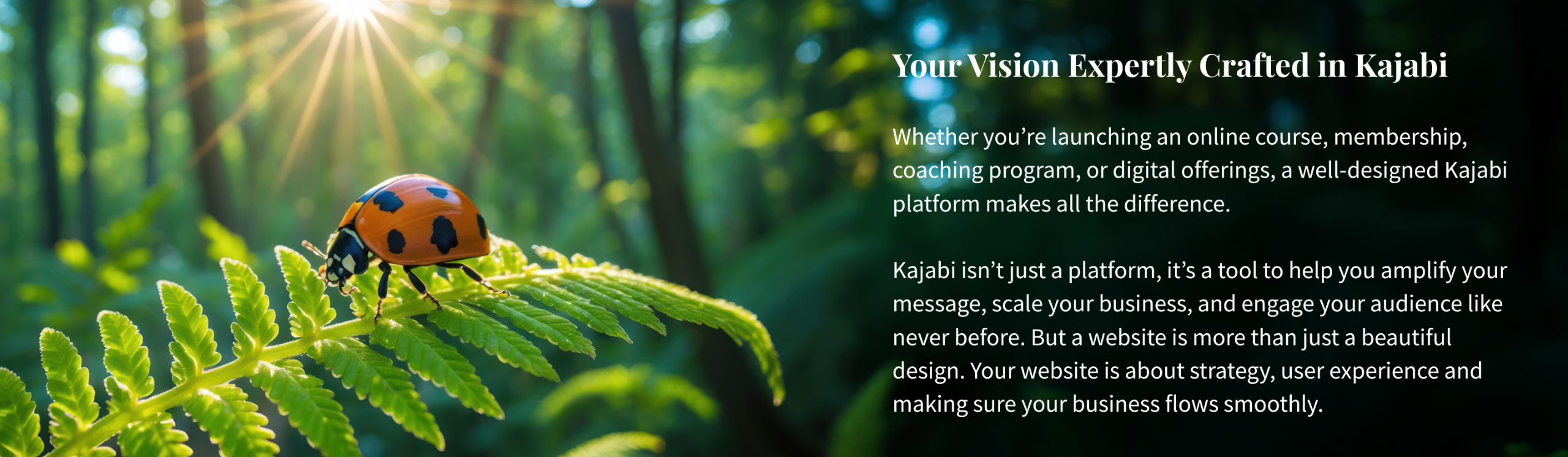 Your Vision Expertly Crafted in Kajabi

Whether you’re launching an online course, membership, coaching program, or digital offerings, a well-designed Kajabi platform makes all the difference.

Kajabi isn’t just a platform, it’s a tool to help you amplify your message, scale your business, and engage your audience like never before. But a website is more than just a beautiful design. Your website is about strategy, user experience and making sure your business flows smoothly.